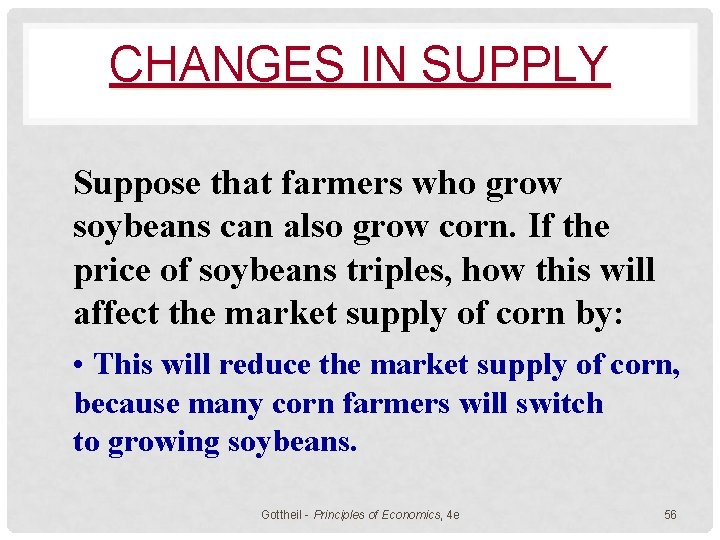 CHANGES IN SUPPLY

Suppose that farmers who grow soybeans can also grow corn. If the price of soybeans triples, how this will affect the market supply of corn by:

• This will reduce the market supply of corn, because many corn farmers will switch to growing soybeans.

Gottheil - Principles of Economics, 4e

56